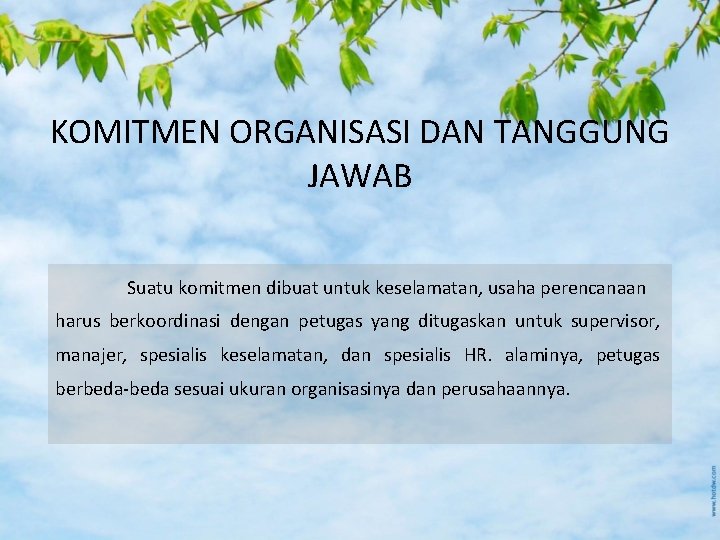 KOMITMEN ORGANISASI DAN TANGGUNG JAWAB

Suatu komitmen dibuat untuk keselamatan, usaha perencanaan harus berkoordinasi dengan petugas yang ditugaskan untuk supervisor, manajer, spesialis keselamatan, dan spesialis HR. alaminya, petugas berbeda-beda sesuai ukuran organisasinya dan perusahaannya.

www.hotdw.com